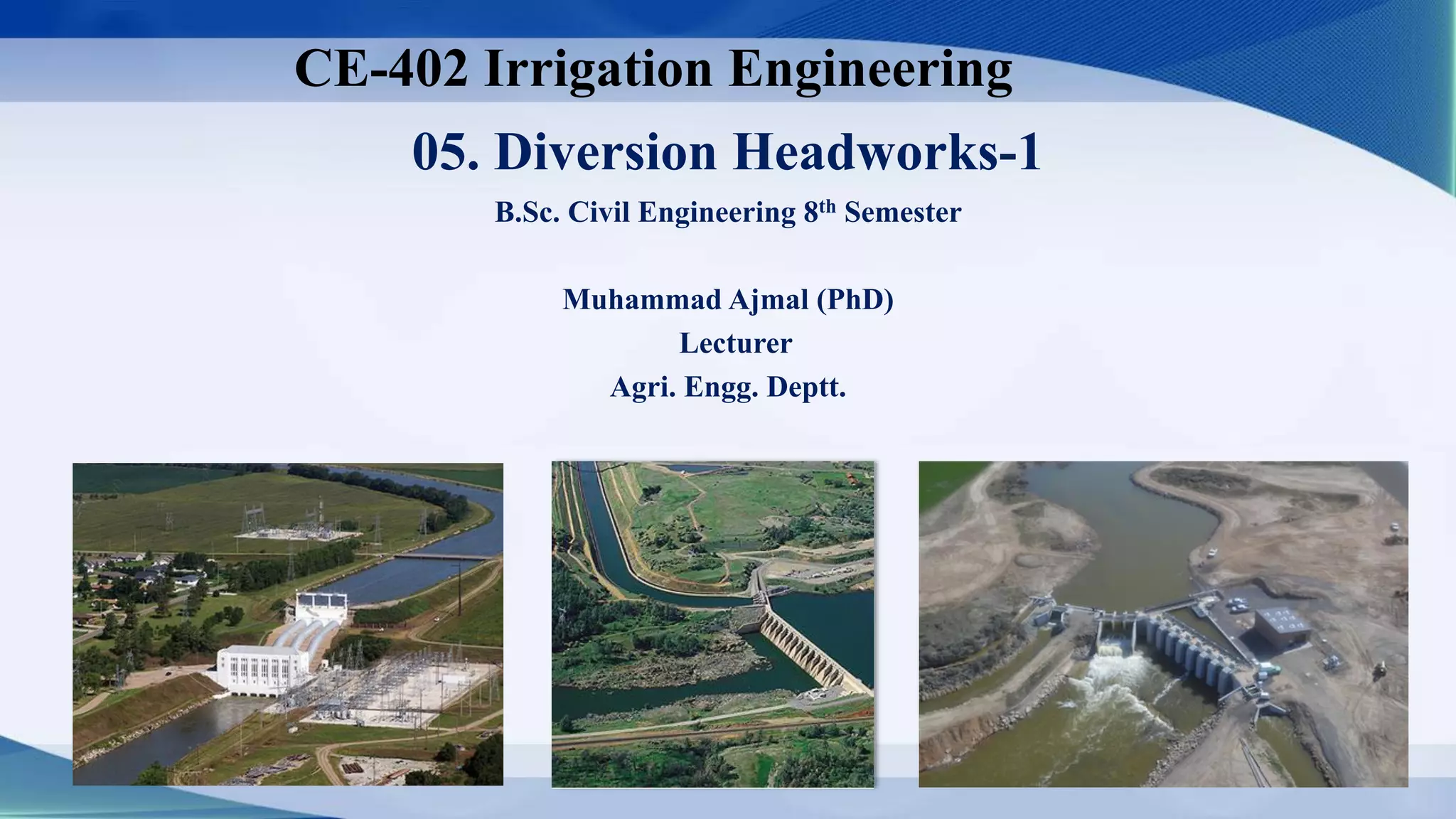 CE-402 Irrigation Engineering

05. Diversion Headworks-1

B.Sc. Civil Engineering 8$^{th}$ Semester

Muhammad Ajmal (PhD)
Lecturer
Agri. Engg. Deptt.